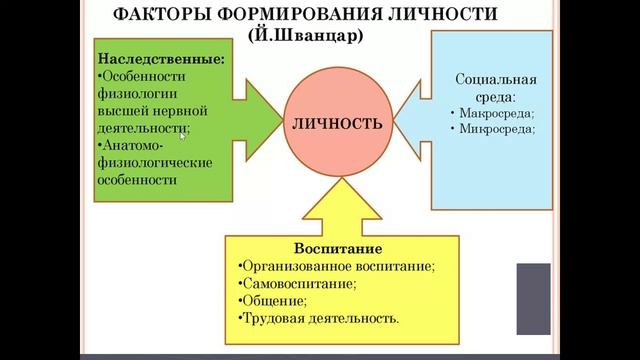 ФАКТОРЫ ФОРМИРОВАНИЯ ЛИЧНОСТИ
(Й.Шванцар)

Наследственные:
•Особенности физиологии высшей нервной деятельности;
•Анатомо-физиологические особенности

ЛИЧНОСТЬ

Социальная среда:
• Макросреда;
• Микросреда;

Воспитание
•Организованное воспитание;
•Самовоспитание;
•Общение;
•Трудовая деятельность.